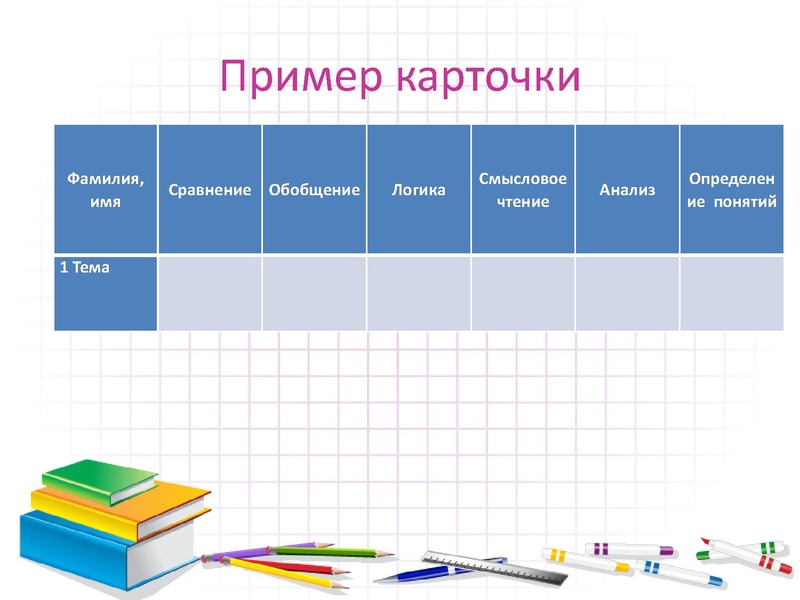 Пример карточки

| Фамилия, имя | Сравнение | Обобщение | Логика | Смысловое чтение | Анализ | Определение понятий |
|---|---|---|---|---|---|---|
| 1 Тема | | | | | | |